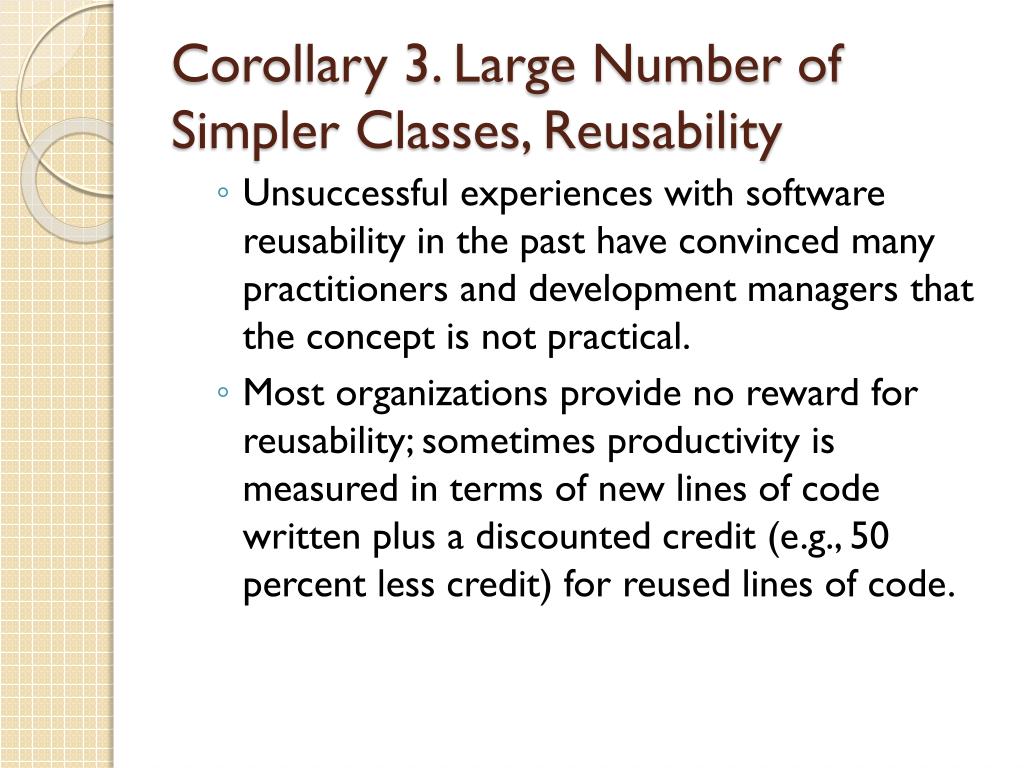 Corollary 3. Large Number of Simpler Classes, Reusability

◦ Unsuccessful experiences with software reusability in the past have convinced many practitioners and development managers that the concept is not practical.

◦ Most organizations provide no reward for reusability; sometimes productivity is measured in terms of new lines of code written plus a discounted credit (e.g., 50 percent less credit) for reused lines of code.